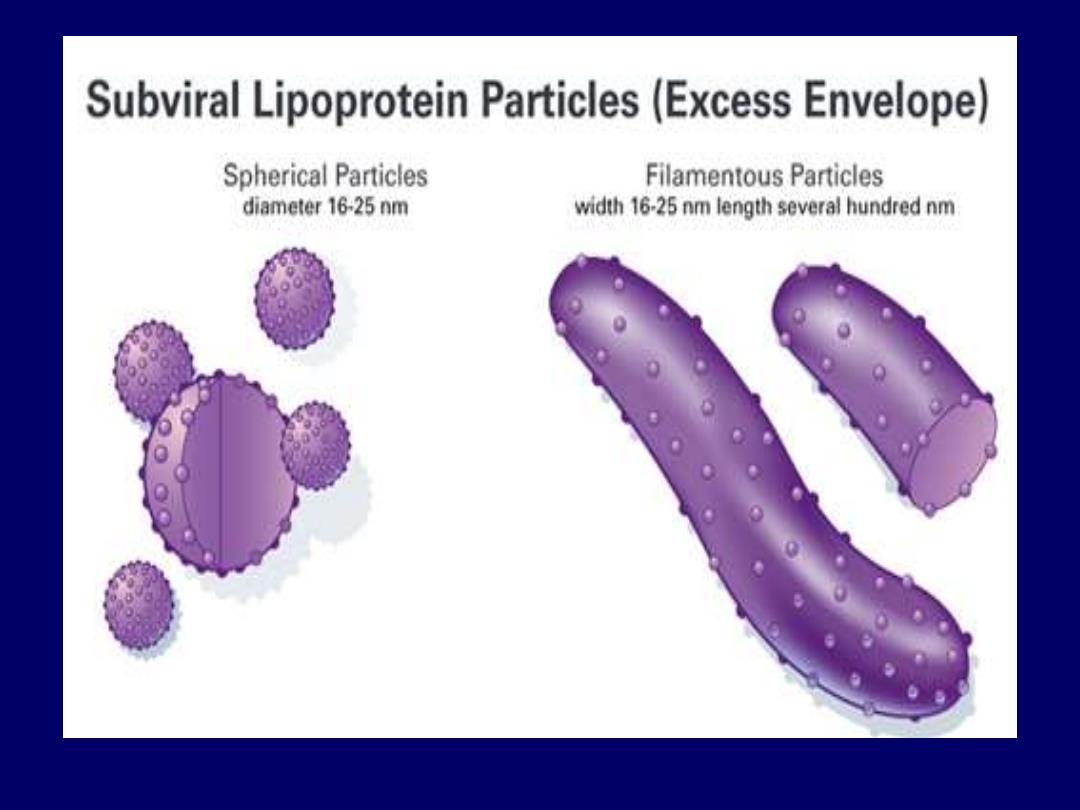 Subviral Lipoprotein Particles (Excess Envelope)

Spherical Particles
diameter 16-25 nm

Filamentous Particles
width 16-25 nm length several hundred nm